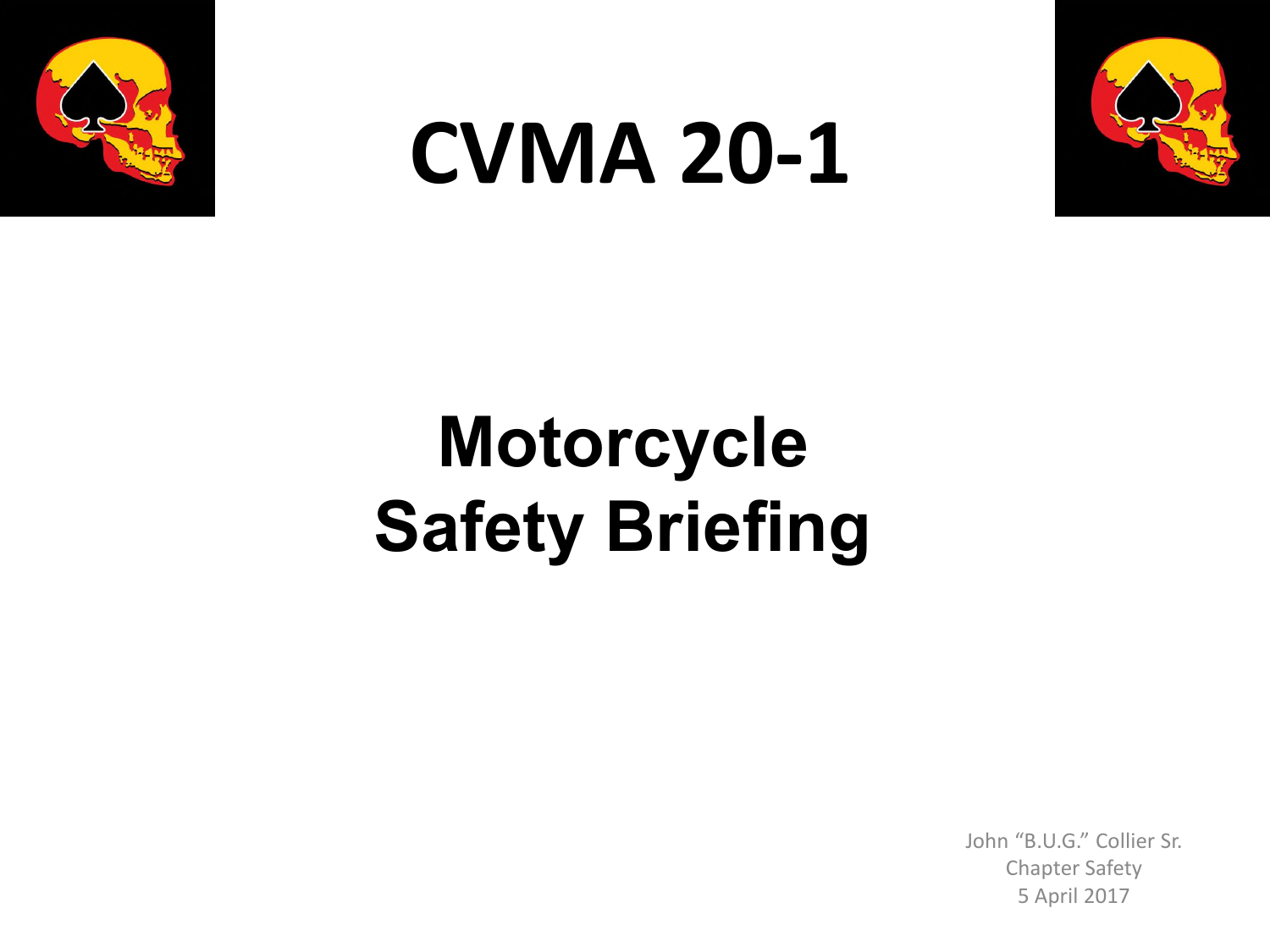 CVMA 20-1

Motorcycle
Safety Briefing

John “B.U.G.” Collier Sr.
Chapter Safety
5 April 2017